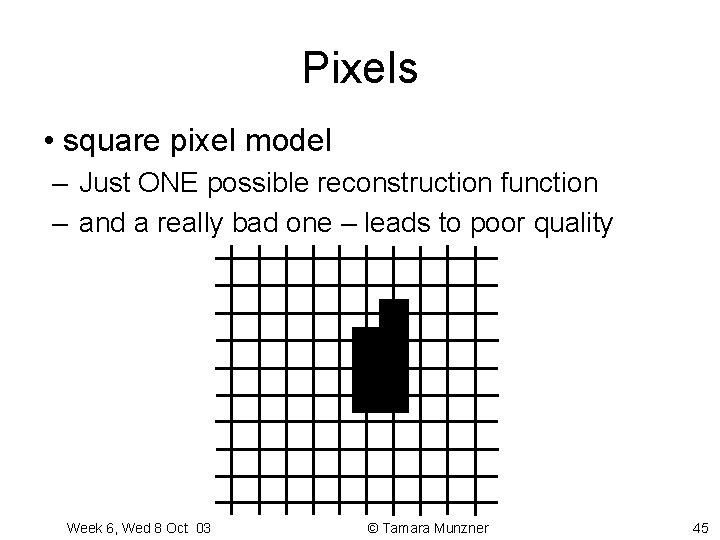 Pixels

• square pixel model

– Just ONE possible reconstruction function

– and a really bad one – leads to poor quality

Week 6, Wed 8 Oct 03

© Tamara Munzner

45